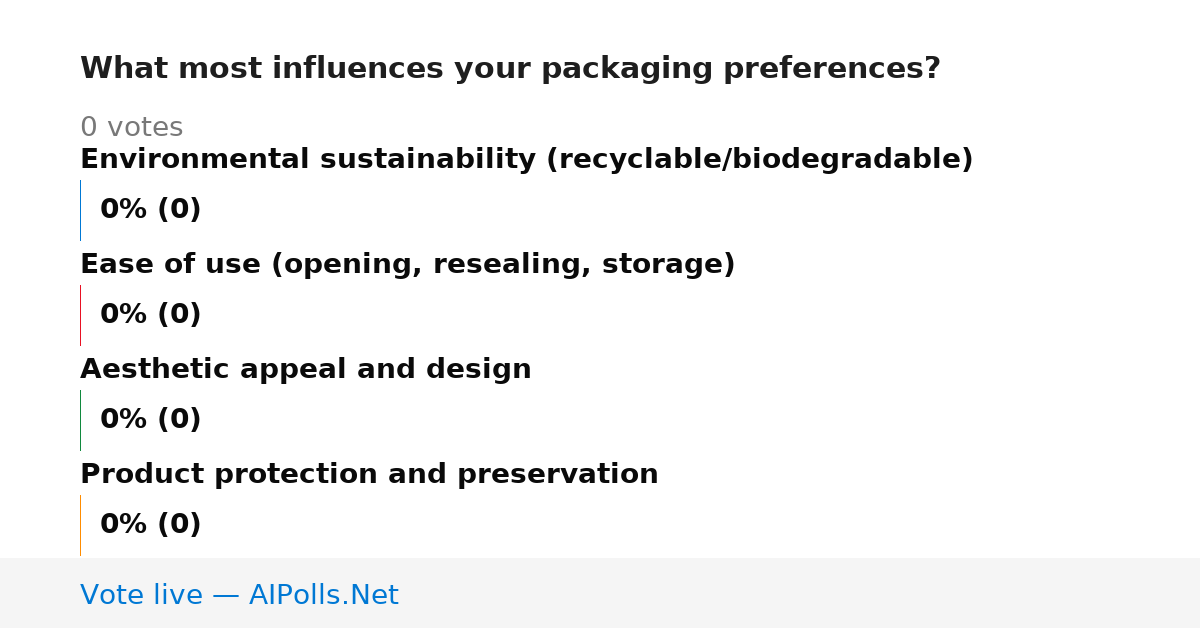 What most influences your packaging preferences?

0 votes

Environmental sustainability (recyclable/biodegradable)

0% (0)

Ease of use (opening, resealing, storage)

0% (0)

Aesthetic appeal and design

0% (0)

Product protection and preservation

0% (0)

Vote live — AIPolls.Net